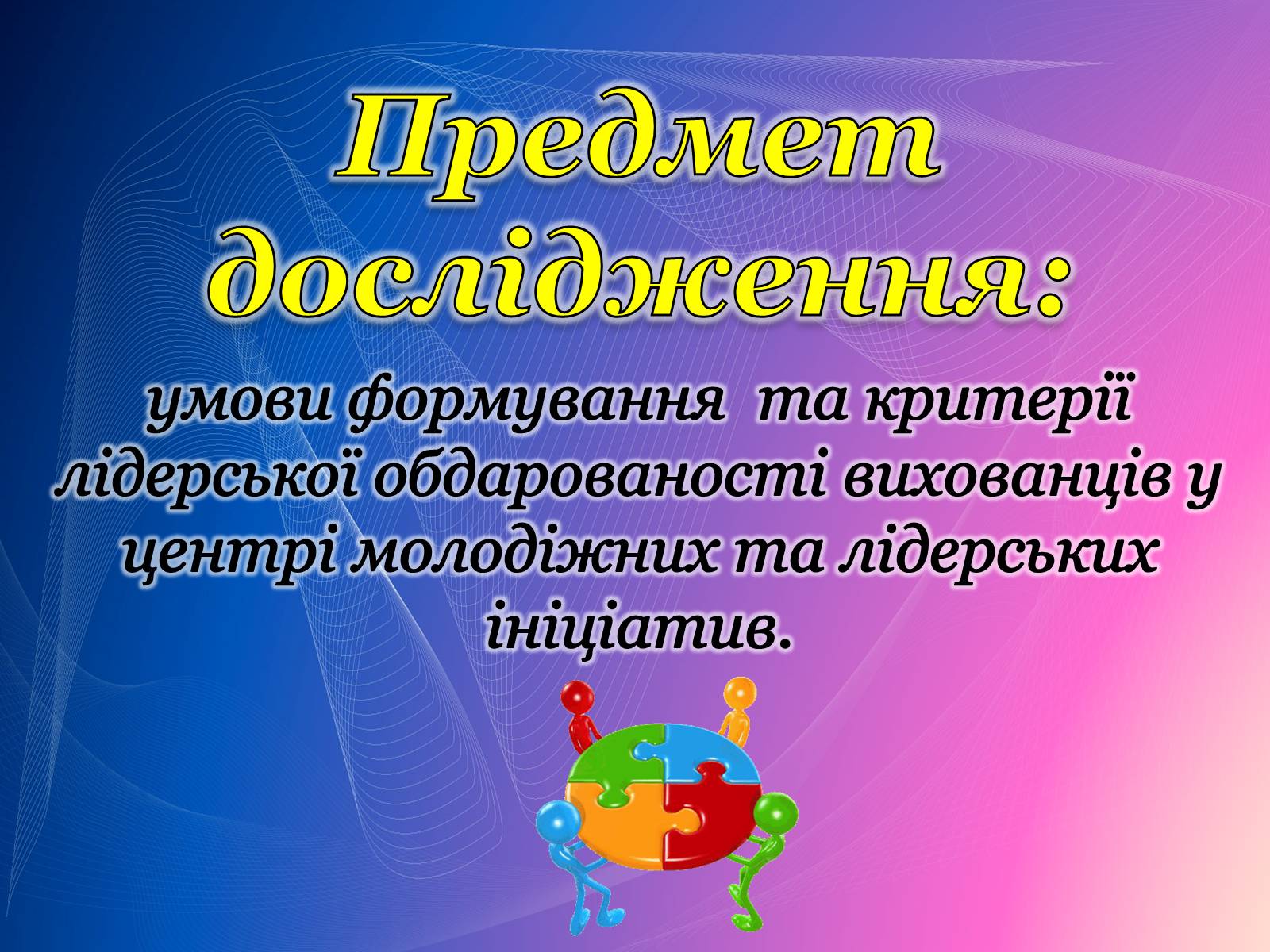 Предмет дослідження:

умови формування  та критерії лідерської обдарованості вихованців у центрі молодіжних та лідерських ініціатив.